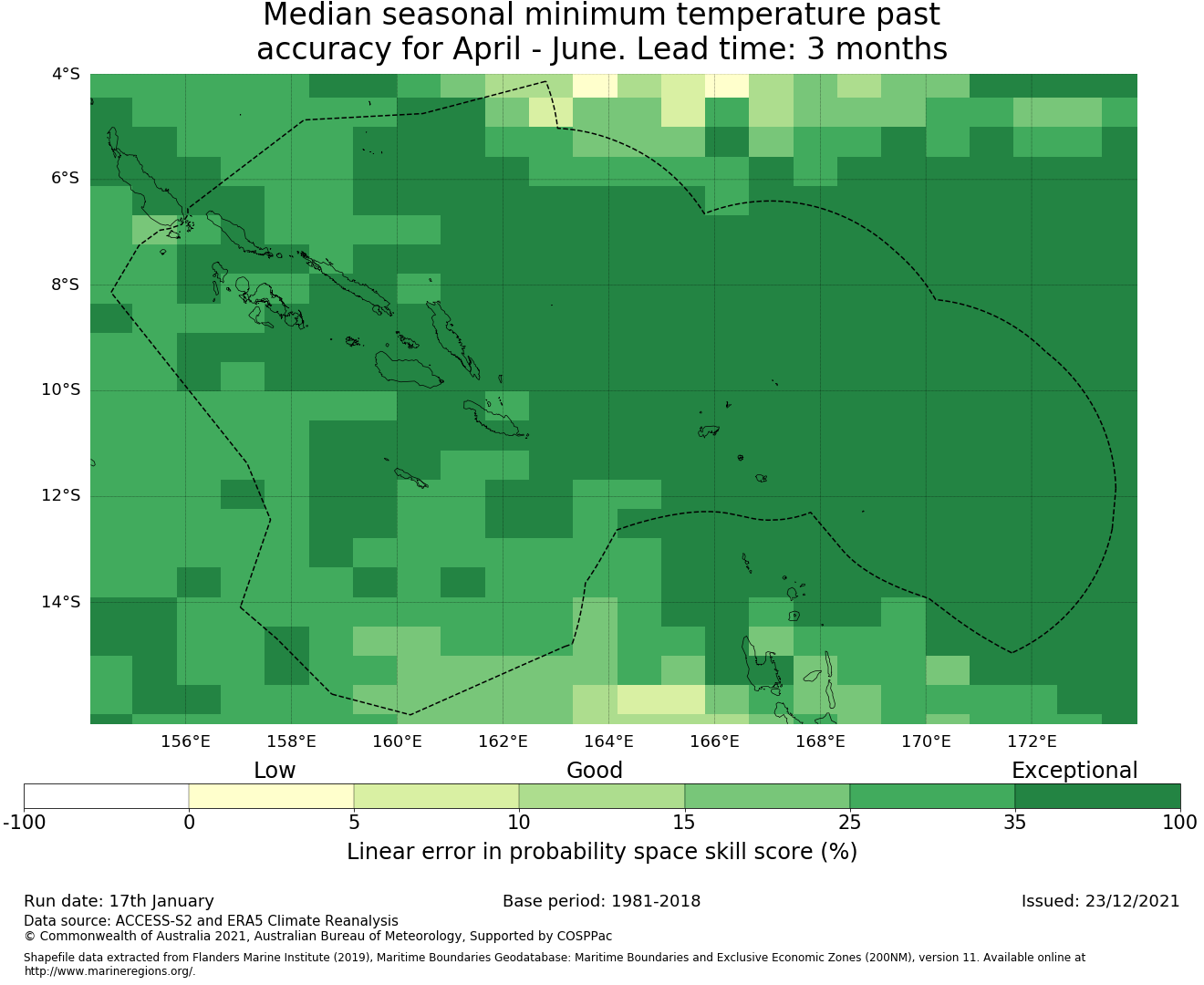 Median seasonal minimum temperature past accuracy for April - June. Lead time: 3 months

4°S
6°S
8°S
10°S
12°S
14°S

156°E 158°E 160°E 162°E 164°E 166°E 168°E 170°E 172°E

Low Good Exceptional

-100 0 5 10 15 25 35 100

Linear error in probability space skill score (%)

Run date: 17th January
Base period: 1981-2018
Issued: 23/12/2021

Data source: ACCESS-S2 and ERA5 Climate Reanalysis
© Commonwealth of Australia 2021, Australian Bureau of Meteorology, Supported by COSPPac

Shapefile data extracted from Flanders Marine Institute (2019), Maritime Boundaries Geodatabase: Maritime Boundaries and Exclusive Economic Zones (200NM), version 11. Available online at http://www.marineregions.org/.